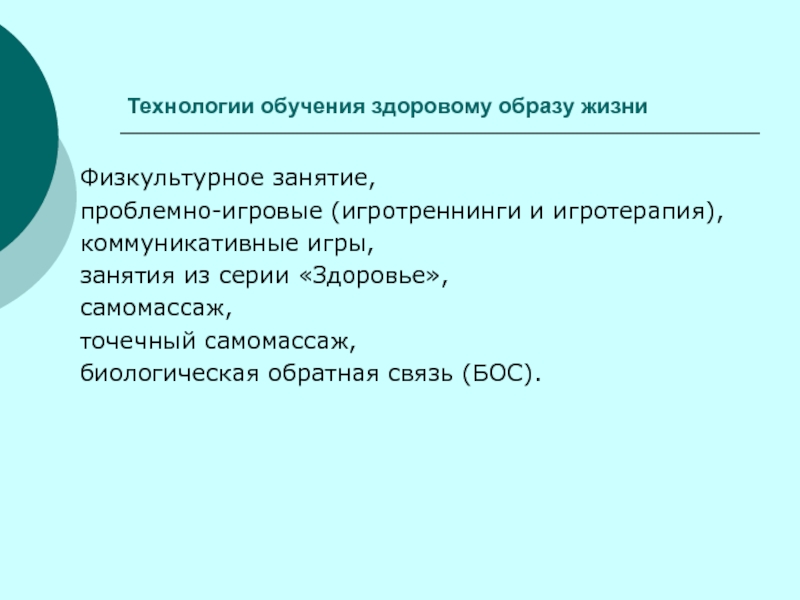 Технологии обучения здоровому образу жизни

Физкультурное занятие,
проблемно-игровые (игротреннинги и игротерапия),
коммуникативные игры,
занятия из серии «Здоровье»,
самомассаж,
точечный самомассаж,
биологическая обратная связь (БОС).